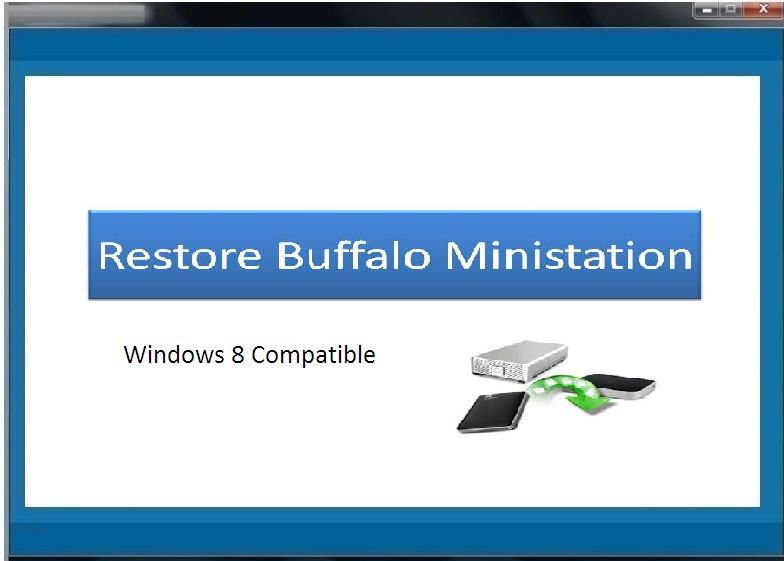 Restore Buffalo Ministation

Windows 8 Compatible